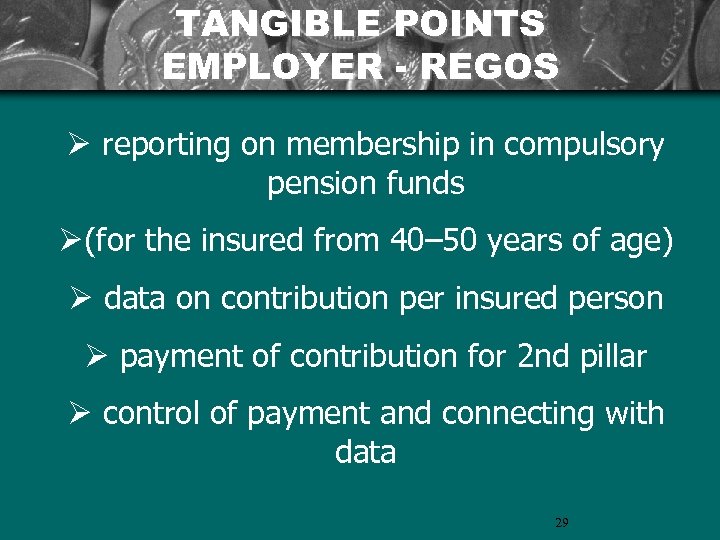 TANGIBLE POINTS
EMPLOYER - REGOS

➢ reporting on membership in compulsory pension funds

➢(for the insured from 40–50 years of age)

➢ data on contribution per insured person

➢ payment of contribution for 2nd pillar

➢ control of payment and connecting with data

29